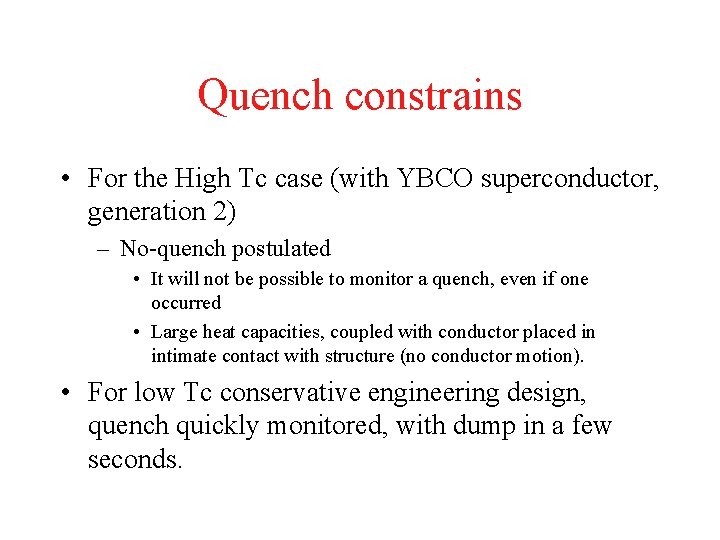 Quench constrains

• For the High Tc case (with YBCO superconductor, generation 2)
– No-quench postulated
• It will not be possible to monitor a quench, even if one occurred
• Large heat capacities, coupled with conductor placed in intimate contact with structure (no conductor motion).

• For low Tc conservative engineering design, quench quickly monitored, with dump in a few seconds.